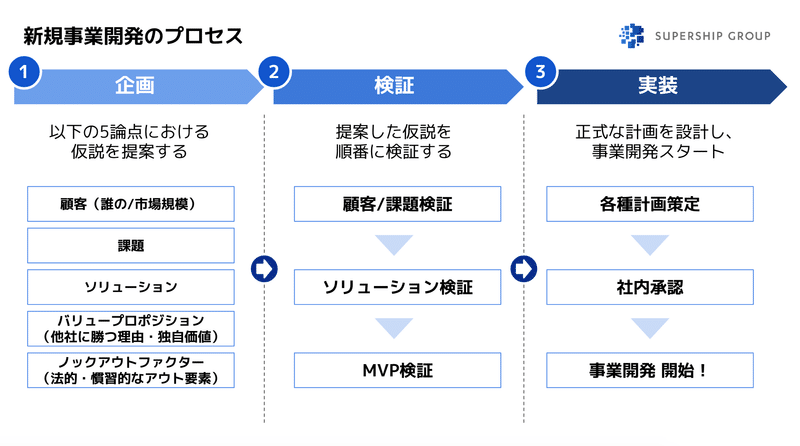 新規事業開発のプロセス

SUPERSHIP GROUP

1 企画

以下の5論点における仮説を提案する

顧客（誰の/市場規模）

課題

ソリューション

バリュープロポジション（他社に勝つ理由・独自価値）

ノックアウトファクター（法的・慣習的なアウト要素）

2 検証

提案した仮説を順番に検証する

顧客/課題検証

ソリューション検証

MVP検証

3 実装

正式な計画を設計し、事業開発スタート

各種計画策定

社内承認

事業開発 開始！